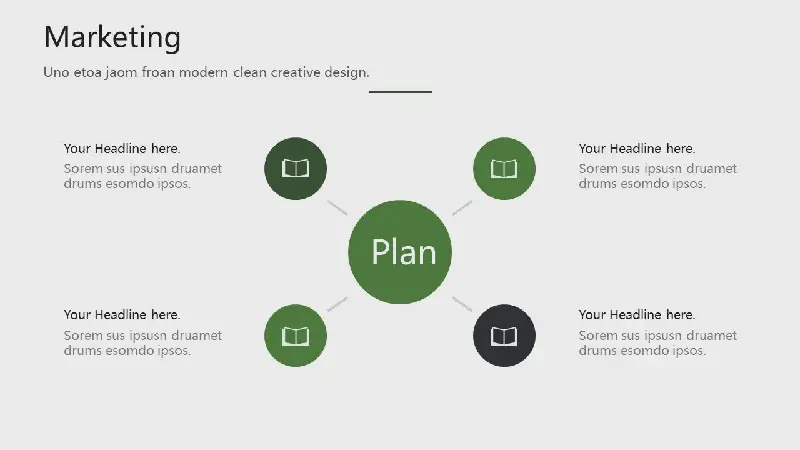 Marketing

Uno etoa jaom froan modern clean creative design.

Your Headline here.
Sorem sus ipsusn druamet drums esomdo ipsos.

Your Headline here.
Sorem sus ipsusn druamet drums esomdo ipsos.

Plan

Your Headline here.
Sorem sus ipsusn druamet drums esomdo ipsos.

Your Headline here.
Sorem sus ipsusn druamet drums esomdo ipsos.